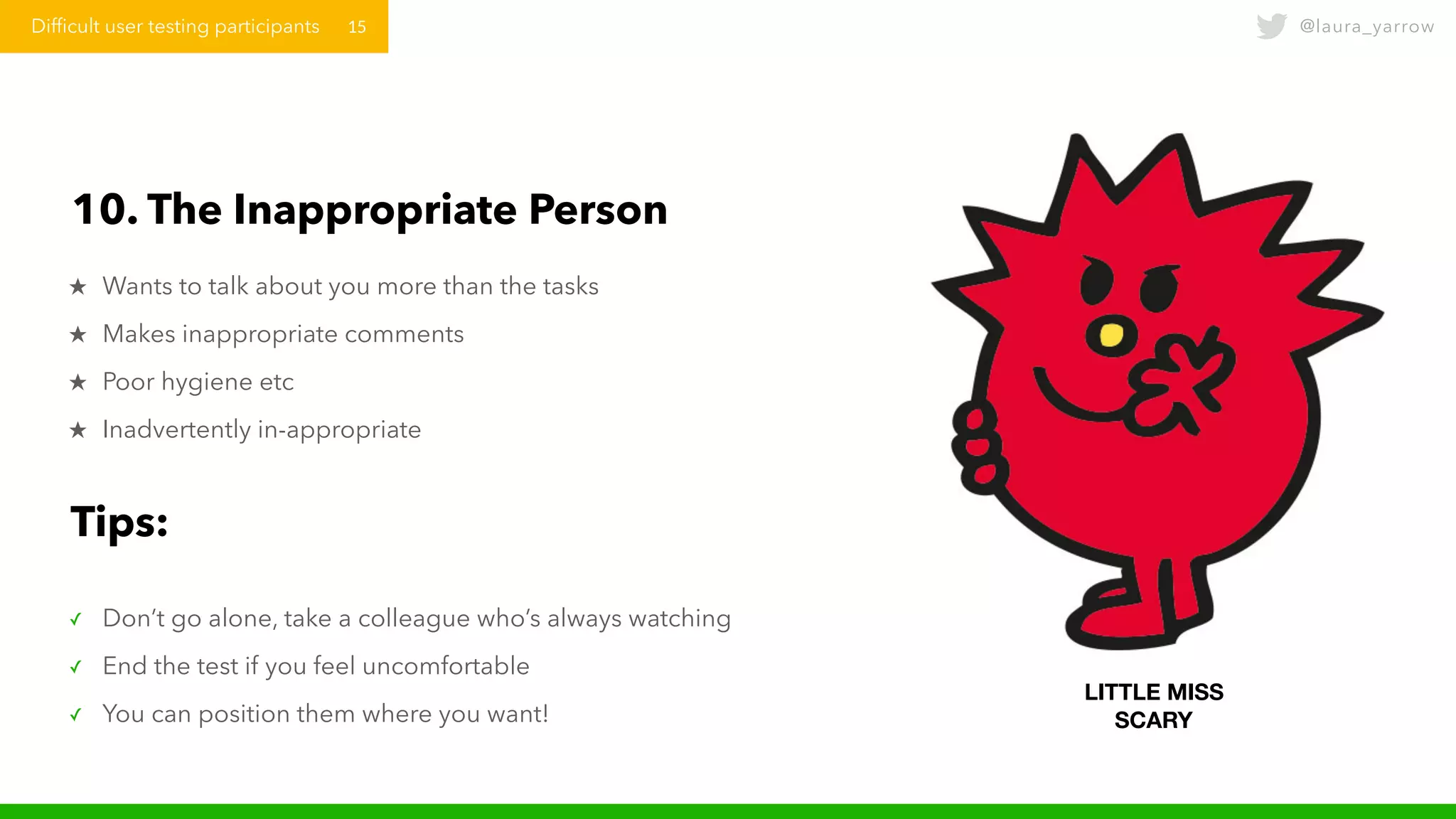 Difficult user testing participants 15

@laura_yarrow

10. The Inappropriate Person

★ Wants to talk about you more than the tasks
★ Makes inappropriate comments
★ Poor hygiene etc
★ Inadvertently in-appropriate

Tips:

✓ Don't go alone, take a colleague who's always watching
✓ End the test if you feel uncomfortable
✓ You can position them where you want!

LITTLE MISS SCARY